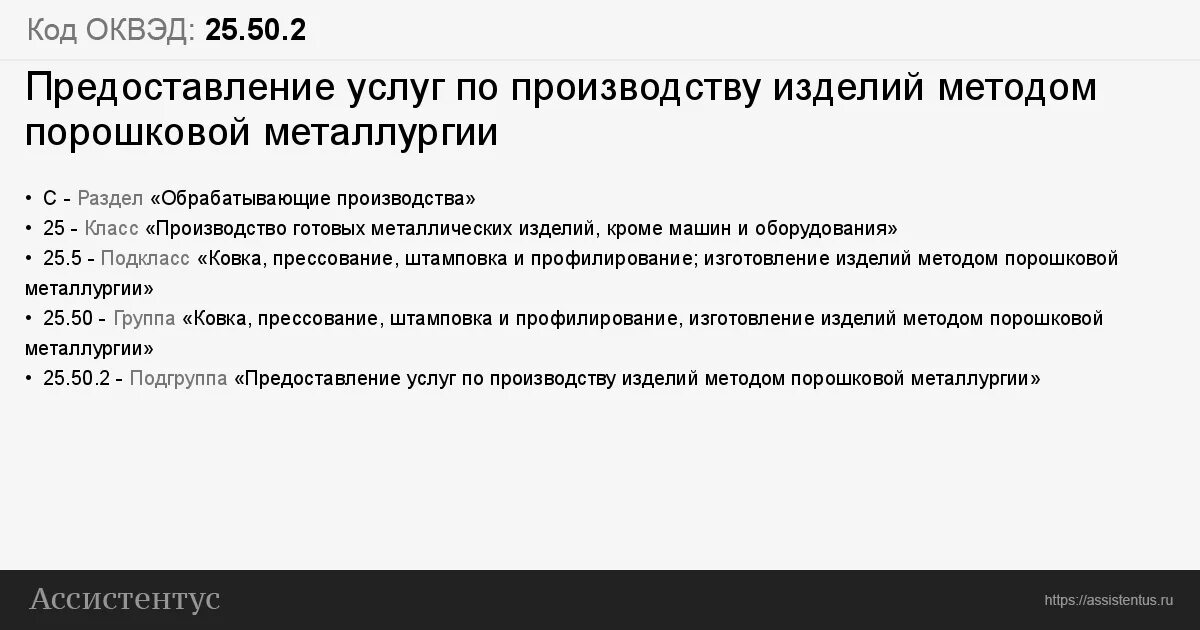 Код ОКВЭД: 25.50.2

Предоставление услуг по производству изделий методом порошковой металлургии

• С - Раздел «Обрабатывающие производства»
• 25 - Класс «Производство готовых металлических изделий, кроме машин и оборудования»
• 25.5 - Подкласс «Ковка, прессование, штамповка и профилирование; изготовление изделий методом порошковой металлургии»
• 25.50 - Группа «Ковка, прессование, штамповка и профилирование, изготовление изделий методом порошковой металлургии»
• 25.50.2 - Подгруппа «Предоставление услуг по производству изделий методом порошковой металлургии»

Ассистентус

https://assistentus.ru